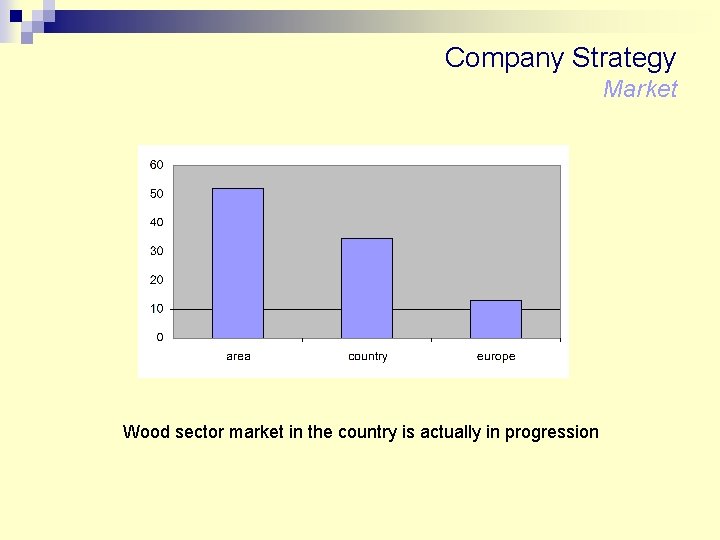 Company Strategy
Market

60
50
40
30
20
10
0

area
country
europe

Wood sector market in the country is actually in progression